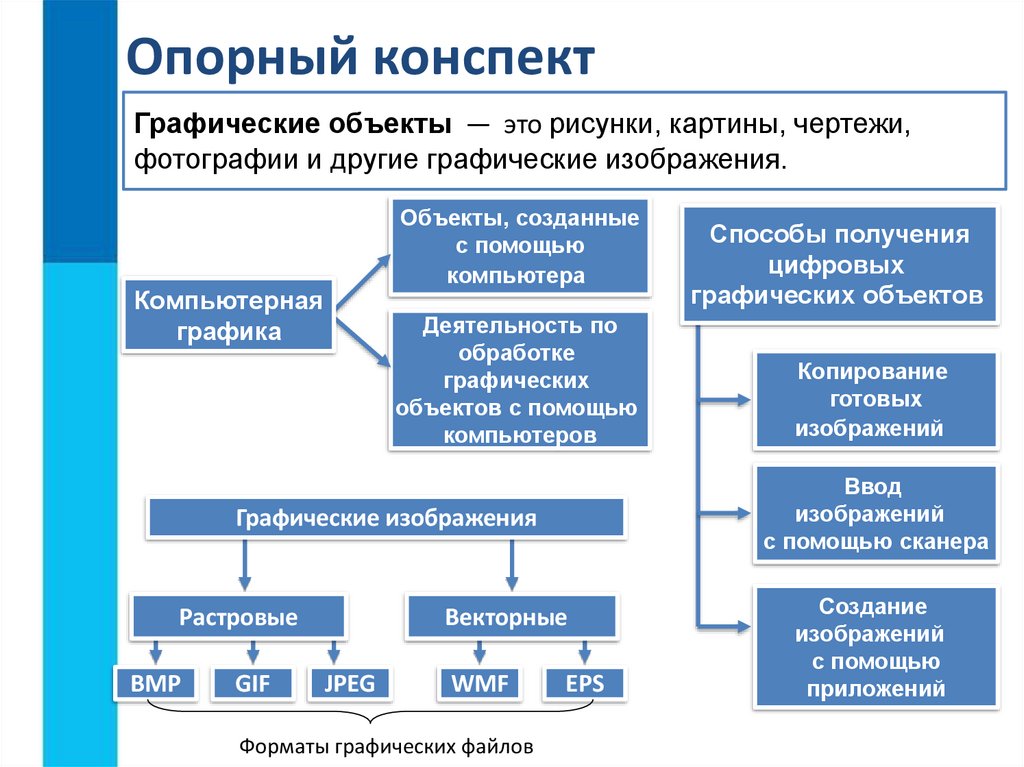 Опорный конспект

Графические объекты — это рисунки, картины, чертежи, фотографии и другие графические изображения.

Компьютерная графика

Объекты, созданные с помощью компьютера

Деятельность по обработке графических объектов с помощью компьютеров

Способы получения цифровых графических объектов

Копирование готовых изображений

Ввод изображений с помощью сканера

Создание изображений с помощью приложений

Графические изображения

Растровые

Векторные

BMP

GIF

JPEG

WMF

EPS

Форматы графических файлов